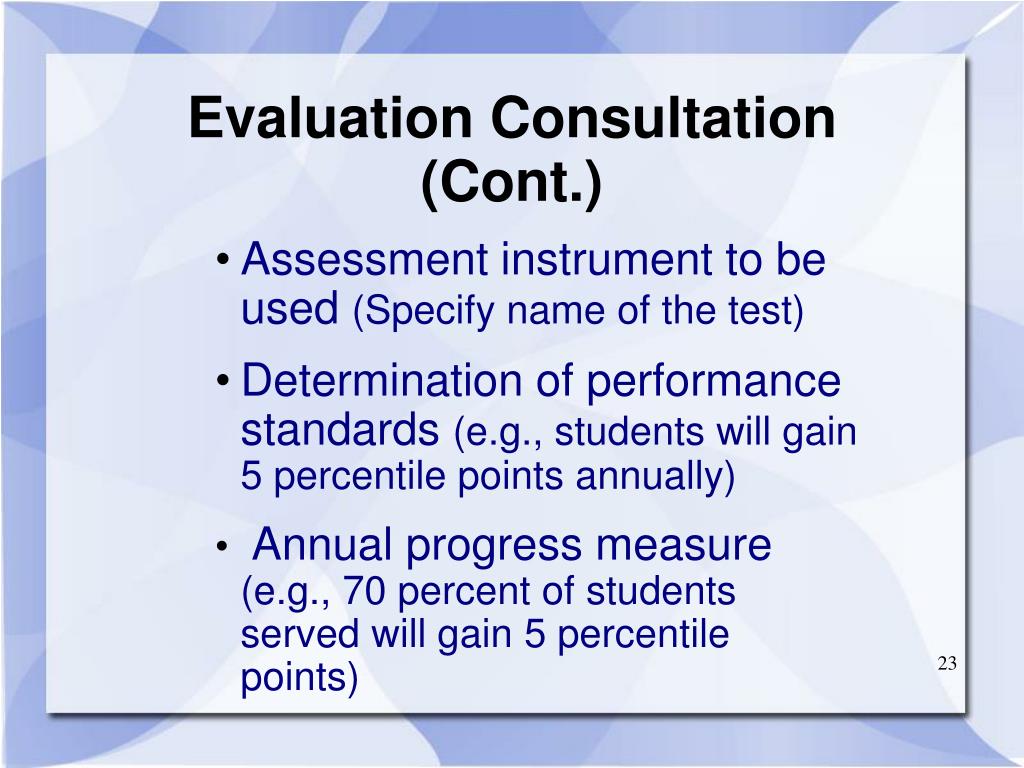 Evaluation Consultation (Cont.)

• Assessment instrument to be used (Specify name of the test)

• Determination of performance standards (e.g., students will gain 5 percentile points annually)

• Annual progress measure (e.g., 70 percent of students served will gain 5 percentile points)

23